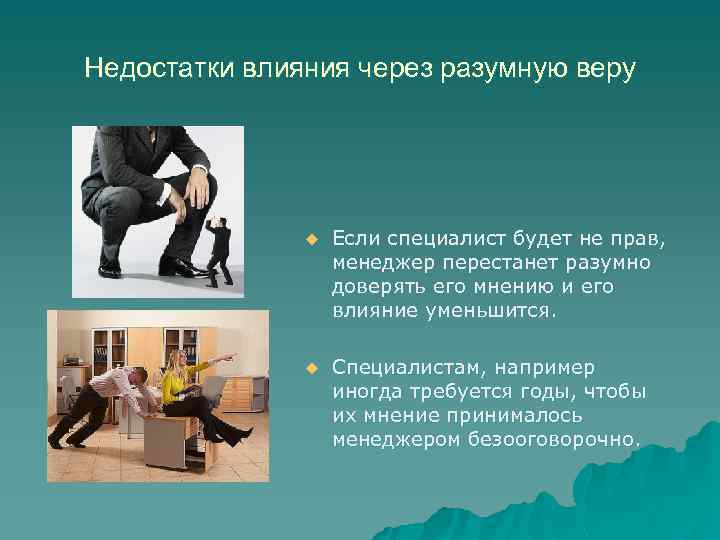 Недостатки влияния через разумную веру

Если специалист будет не прав, менеджер перестанет разумно доверять его мнению и его влияние уменьшится.

Специалистам, например иногда требуется годы, чтобы их мнение принималось менеджером безооговорочно.